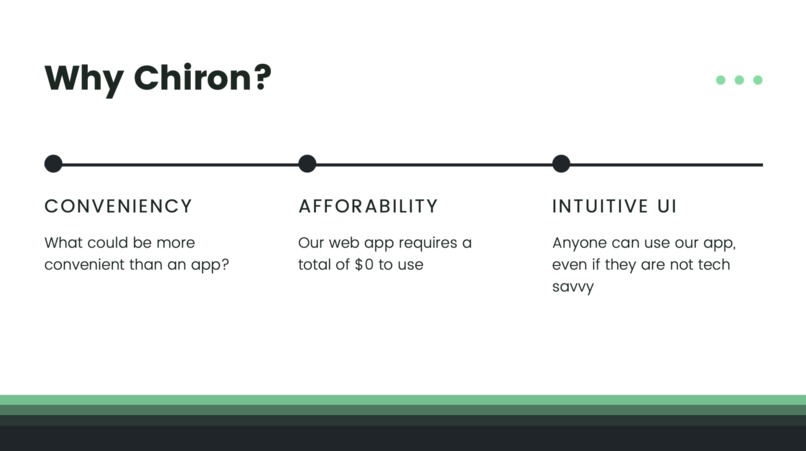 Why Chiron?

CONVENIENCY

What could be more convenient than an app?

AFFORABILITY

Our web app requires a total of \$0 to use

INTUITIVE UI

Anyone can use our app, even if they are not tech savvy